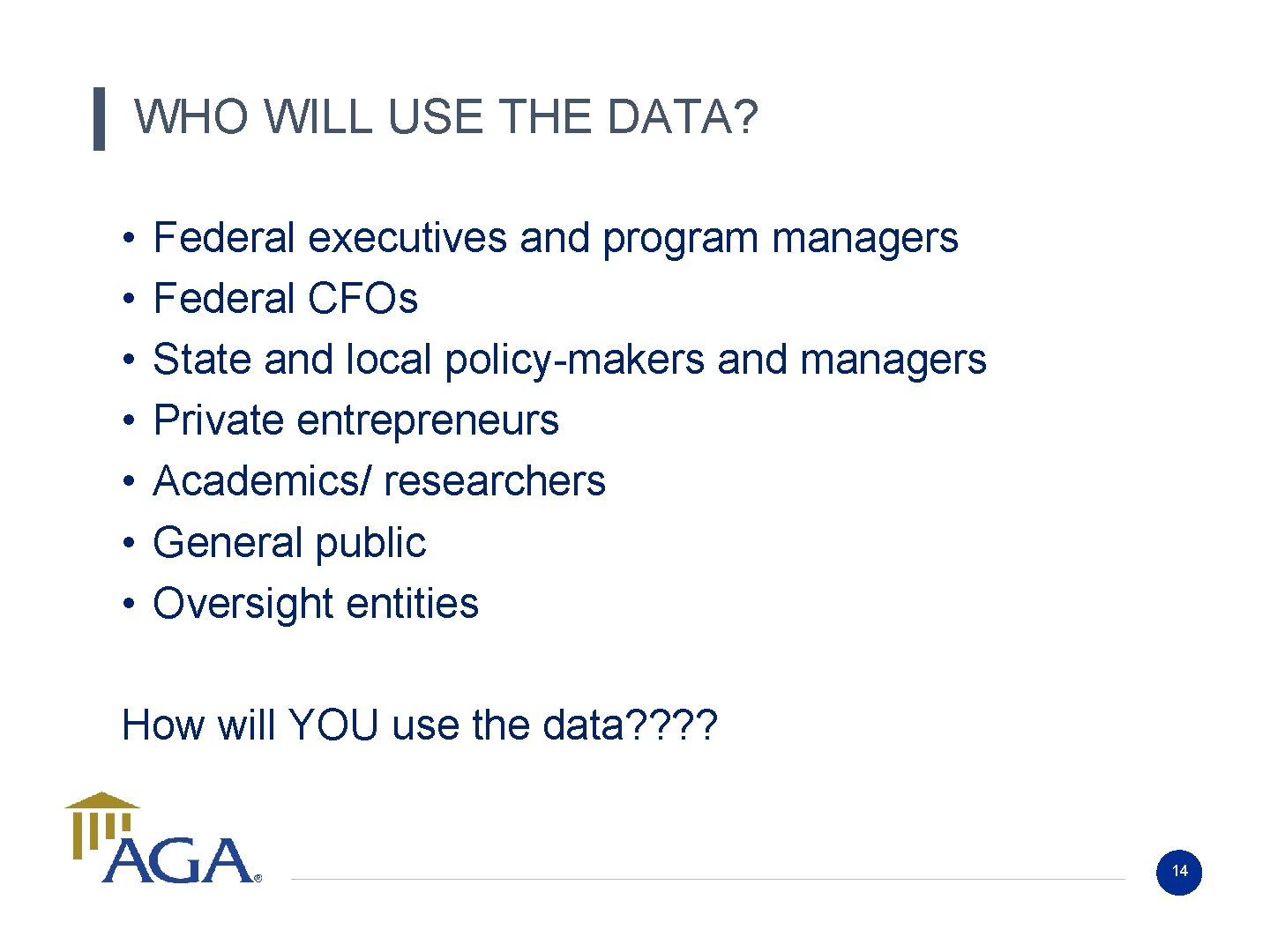 WHO WILL USE THE DATA?

• Federal executives and program managers
• Federal CFOs
• State and local policy-makers and managers
• Private entrepreneurs
• Academics/ researchers
• General public
• Oversight entities

How will YOU use the data????

AGA®

14